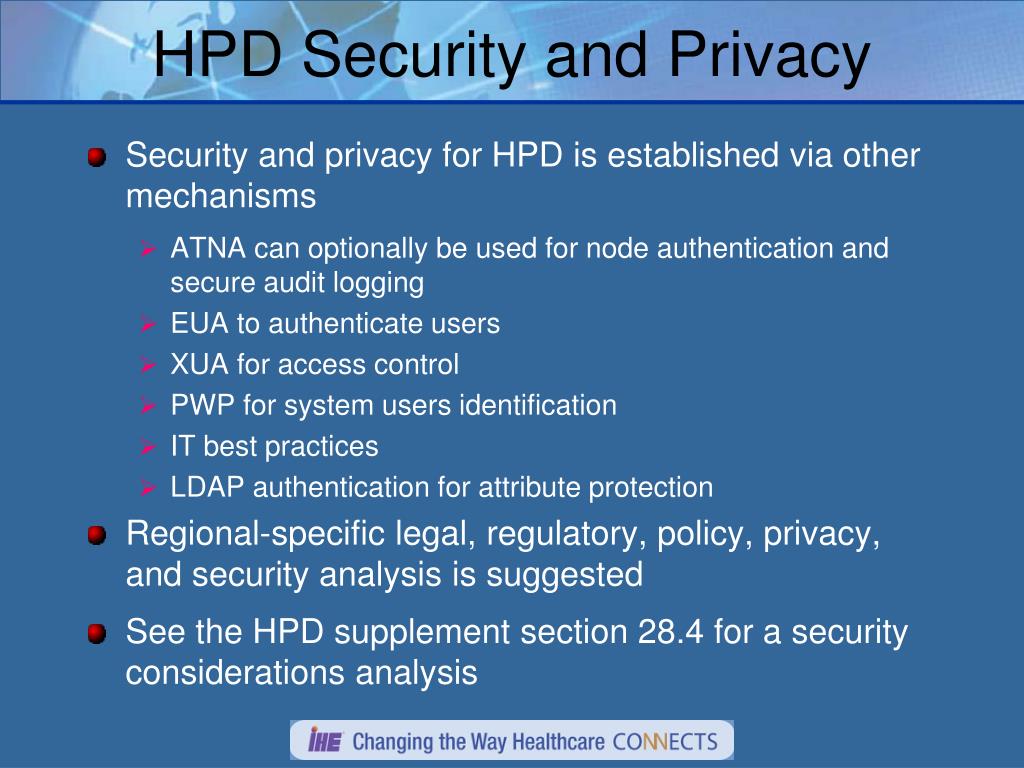 HPD Security and Privacy

Security and privacy for HPD is established via other mechanisms

ATNA can optionally be used for node authentication and secure audit logging

EUA to authenticate users

XUA for access control

PWP for system users identification

IT best practices

LDAP authentication for attribute protection

Regional-specific legal, regulatory, policy, privacy, and security analysis is suggested

See the HPD supplement section 28.4 for a security considerations analysis

IHE Changing the Way Healthcare CONNECTS